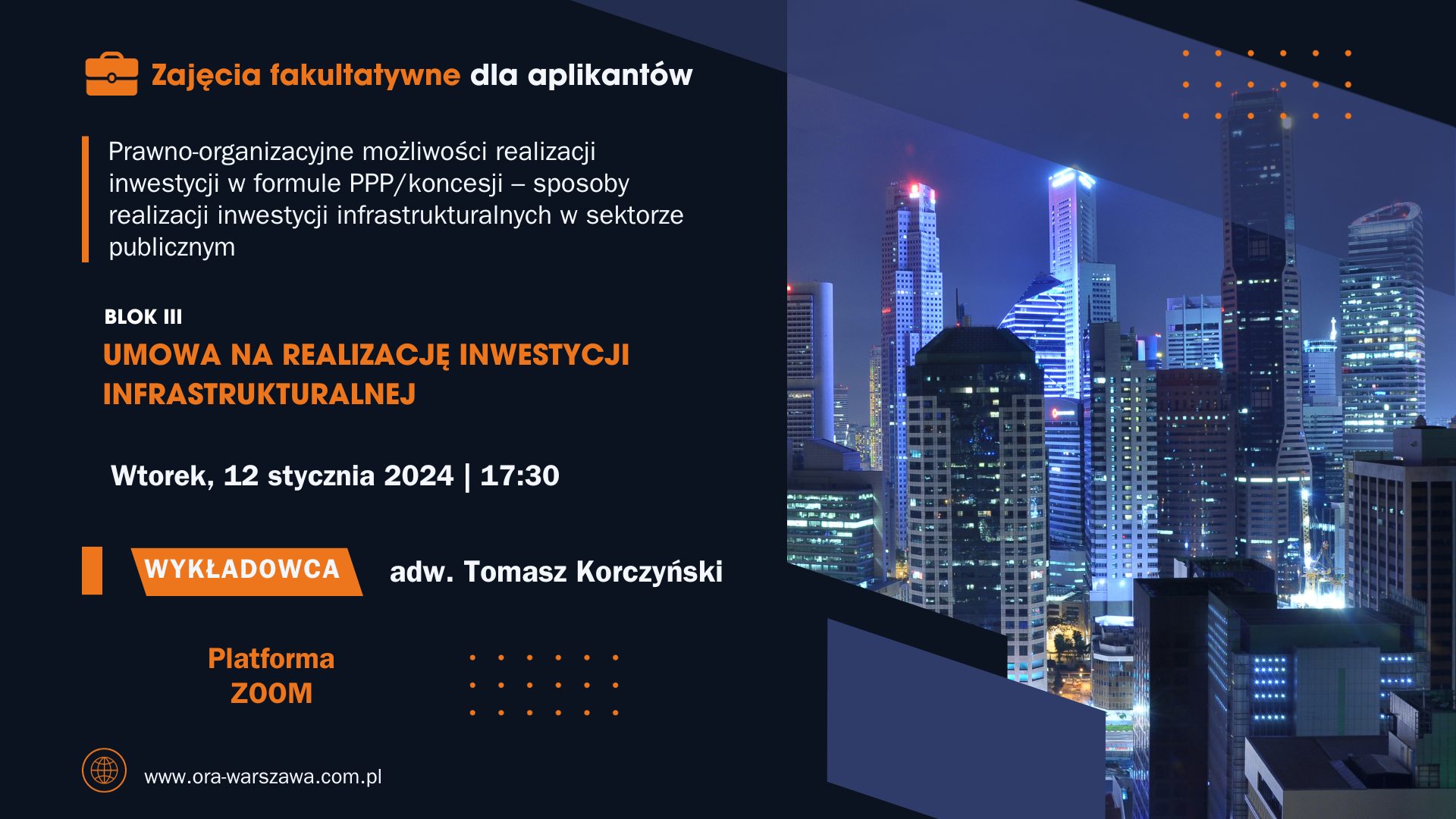 Zajęcia fakultatywne dla aplikantów

Prawno-organizacyjne możliwości realizacji inwestycji w formule PPP/koncesji – sposoby realizacji inwestycji infrastrukturalnych w sektorze publicznym

BLOK III

UMOWA NA REALIZACJĘ INWESTYCJI INFRASTRUKTURALNEJ

Wtorek, 12 stycznia 2024 | 17:30

WYKŁADOWCA

adw. Tomasz Korczyński

Platforma ZOOM

www.ora-warszawa.com.pl